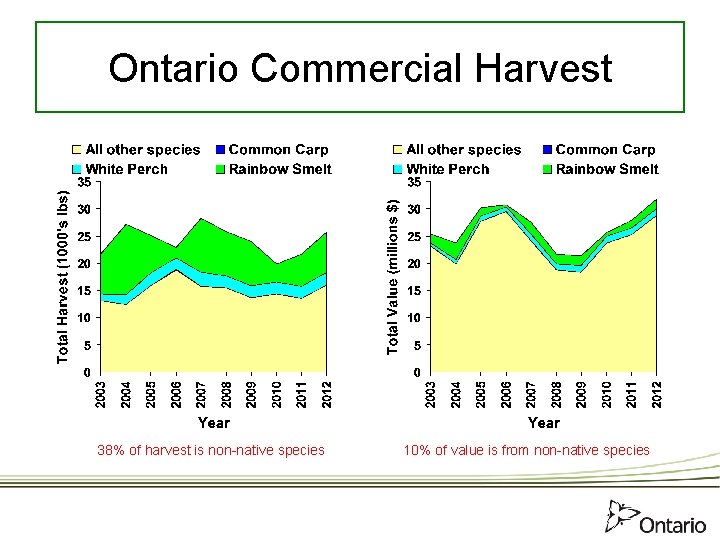 Ontario Commercial Harvest

All other species
Common Carp
White Perch
Rainbow Smelt

Total Harvest (1000's lbs)

35
30
25
20
15
10
5
0

2003
2004
2005
2006
2007
2008
2009
2010
2011
2012

Year

38% of harvest is non-native species

All other species
Common Carp
White Perch
Rainbow Smelt

Total Value (millions $)

35
30
25
20
15
10
5
0

2003
2004
2005
2006
2007
2008
2009
2010
2011
2012

Year

10% of value is from non-native species

Ontario